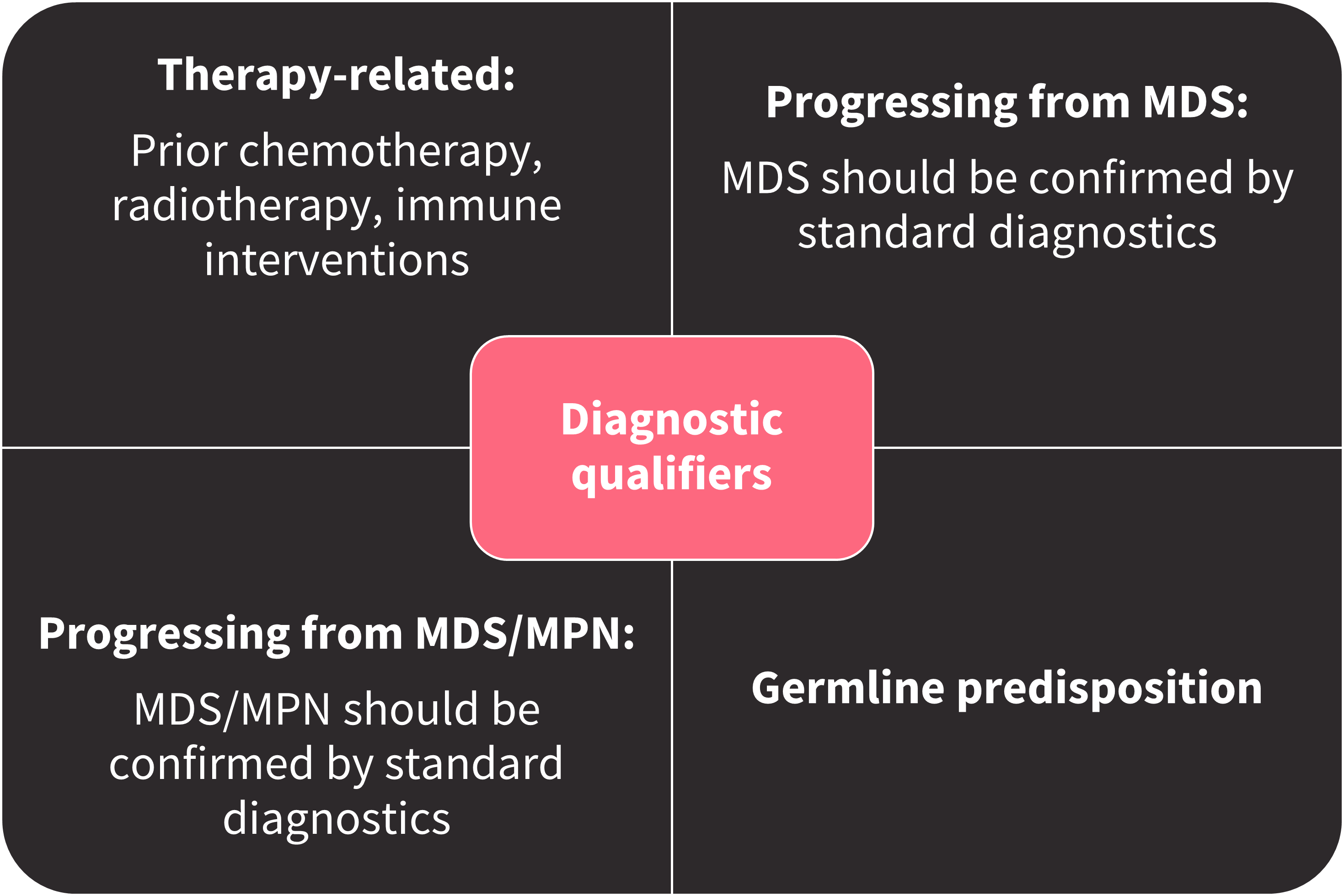 Therapy-related:

Prior chemotherapy, radiotherapy, immune interventions

Progressing from MDS:

MDS should be confirmed by standard diagnostics

Diagnostic qualifiers

Progressing from MDS/MPN:

MDS/MPN should be confirmed by standard diagnostics

Germline predisposition